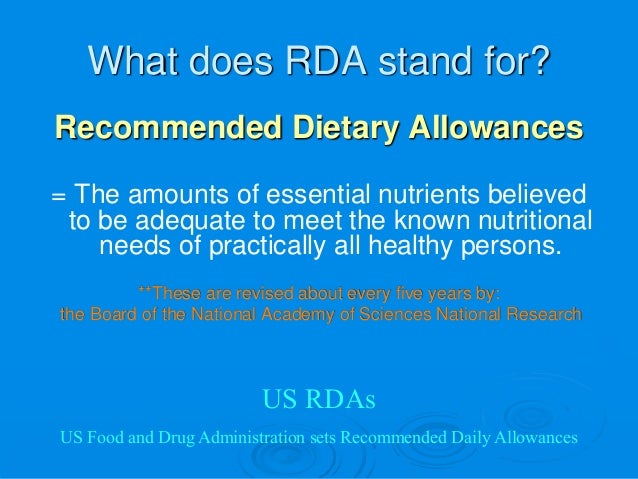 What does RDA stand for?

Recommended Dietary Allowances

= The amounts of essential nutrients believed to be adequate to meet the known nutritional needs of practically all healthy persons.

**These are revised about every five years by:
the Board of the National Academy of Sciences National Research

US RDAs

US Food and Drug Administration sets Recommended Daily Allowances